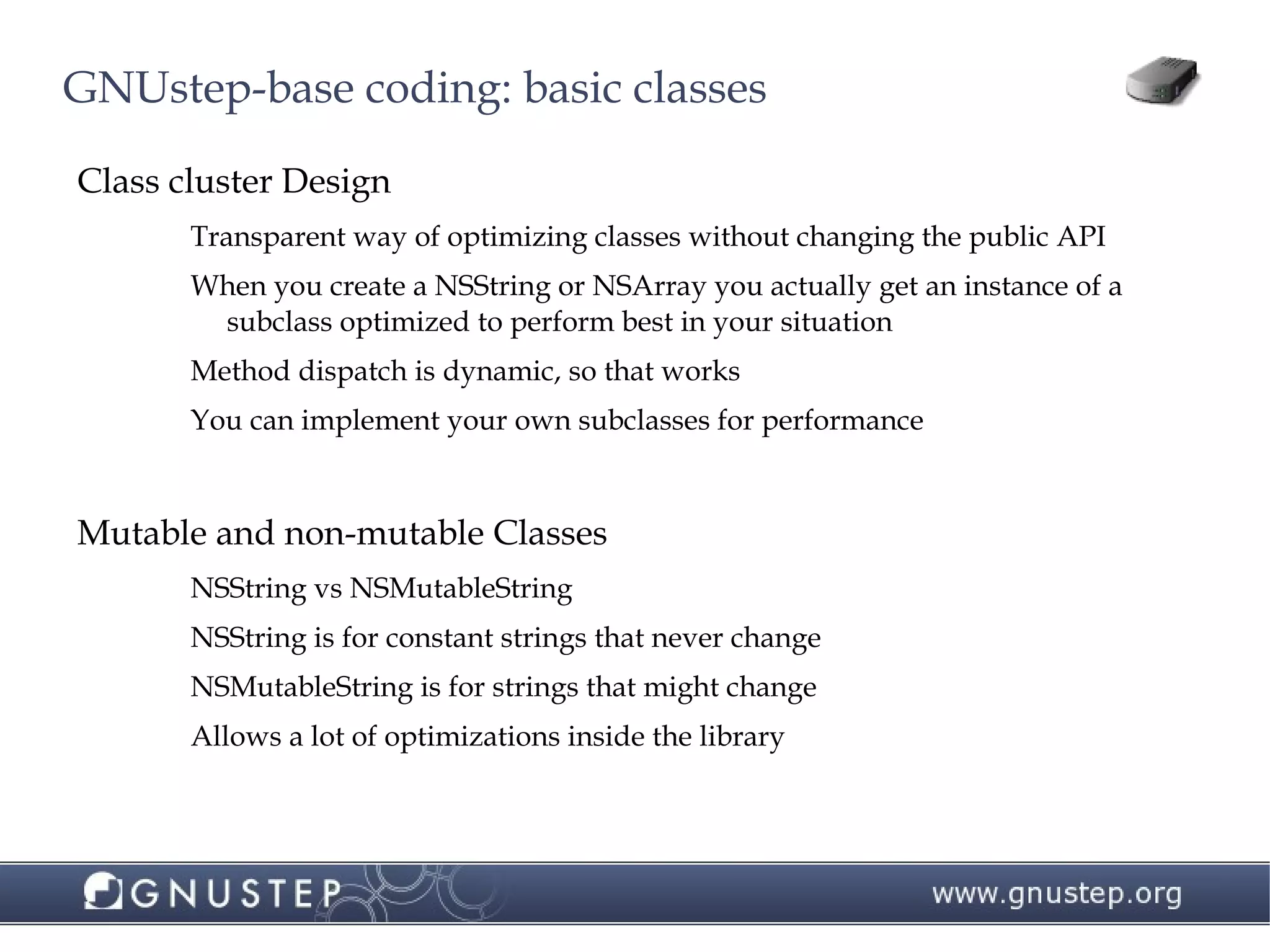 GNUstep-base coding: basic classes

Class cluster Design

Transparent way of optimizing classes without changing the public API

When you create a NSString or NSArray you actually get an instance of a subclass optimized to perform best in your situation

Method dispatch is dynamic, so that works

You can implement your own subclasses for performance

Mutable and non-mutable Classes

NSString vs NSMutableString

NSString is for constant strings that never change

NSMutableString is for strings that might change

Allows a lot of optimizations inside the library

GNUSTEP

www.gnustep.org